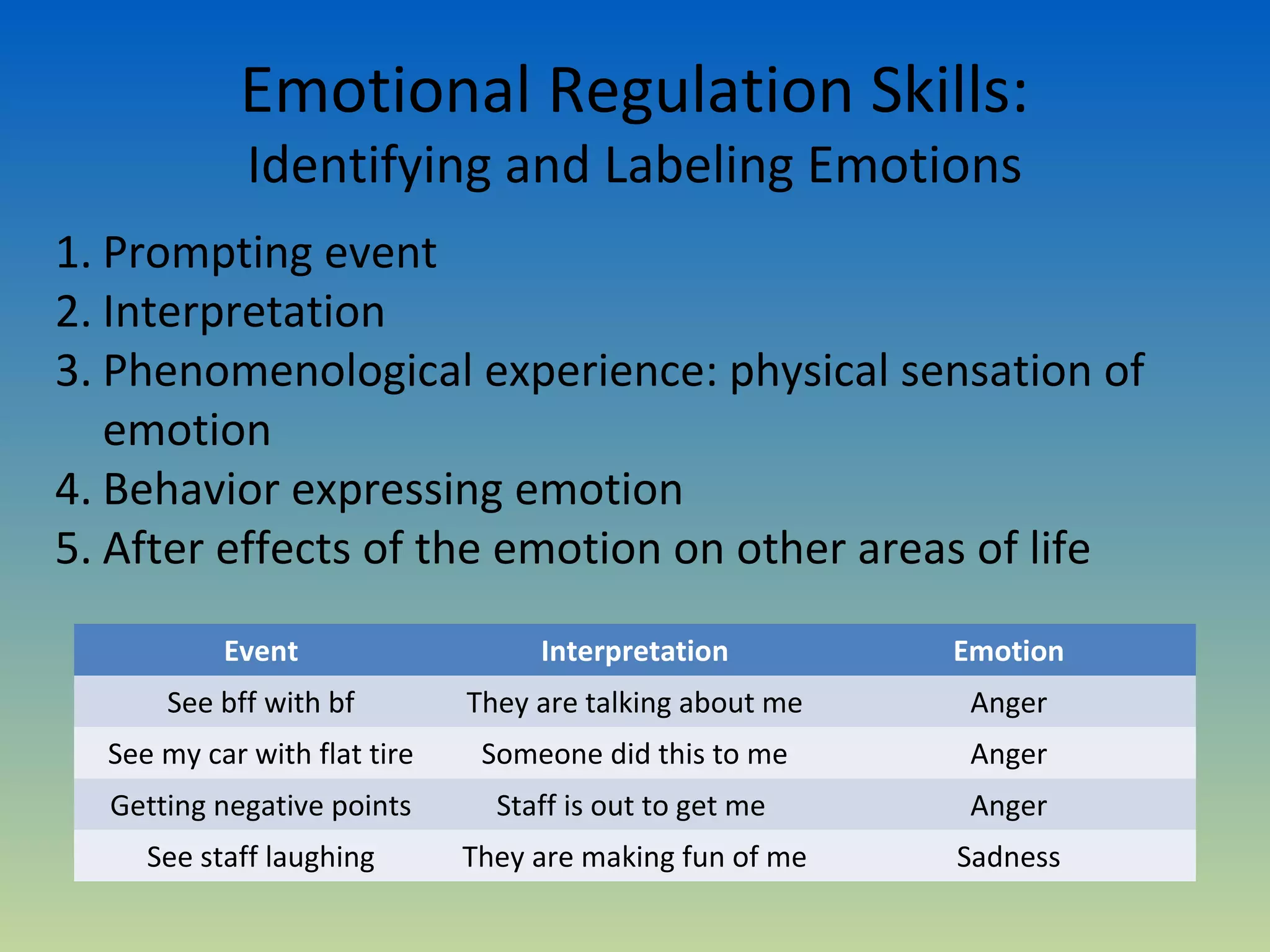 Emotional Regulation Skills:
Identifying and Labeling Emotions

1. Prompting event
2. Interpretation
3. Phenomenological experience: physical sensation of emotion
4. Behavior expressing emotion
5. After effects of the emotion on other areas of life

| Event | Interpretation | Emotion |
|---|---|---|
| See bff with bf | They are talking about me | Anger |
| See my car with flat tire | Someone did this to me | Anger |
| Getting negative points | Staff is out to get me | Anger |
| See staff laughing | They are making fun of me | Sadness |